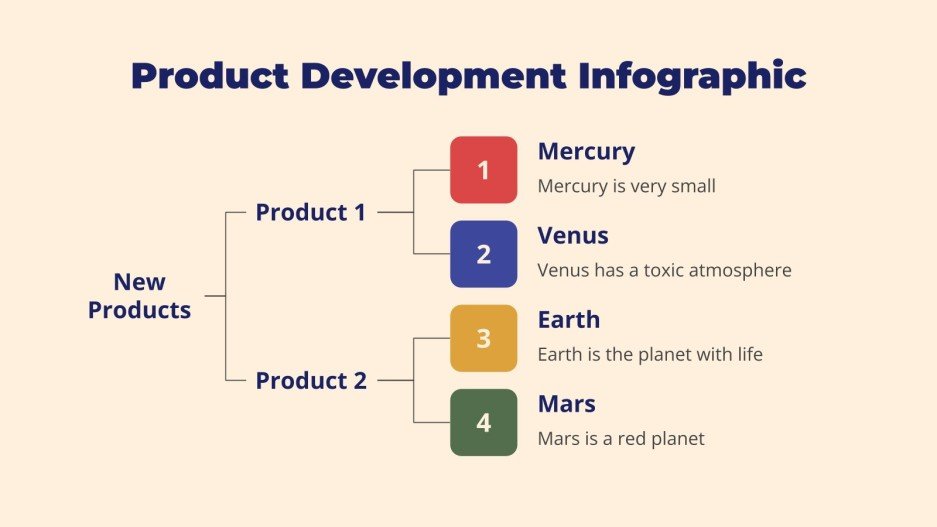 Product Development Infographic

New Products

Product 1

Product 2

1
Mercury
Mercury is very small

2
Venus
Venus has a toxic atmosphere

3
Earth
Earth is the planet with life

4
Mars
Mars is a red planet